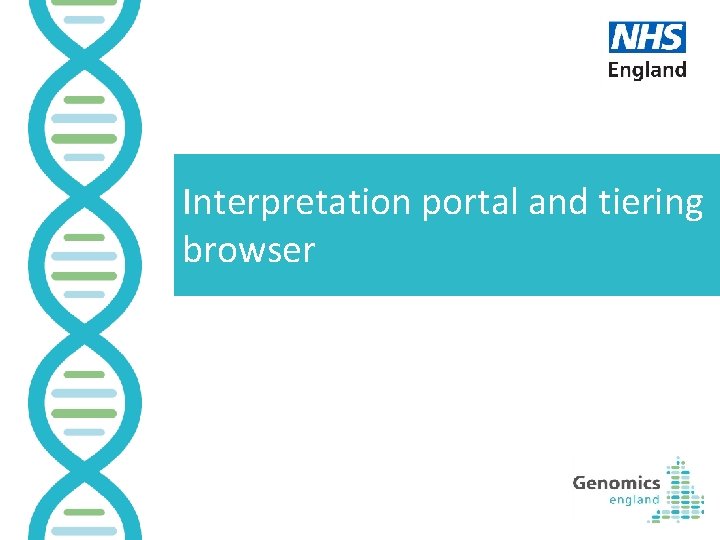 NHS
England

Interpretation portal and tiering browser

Genomics
england